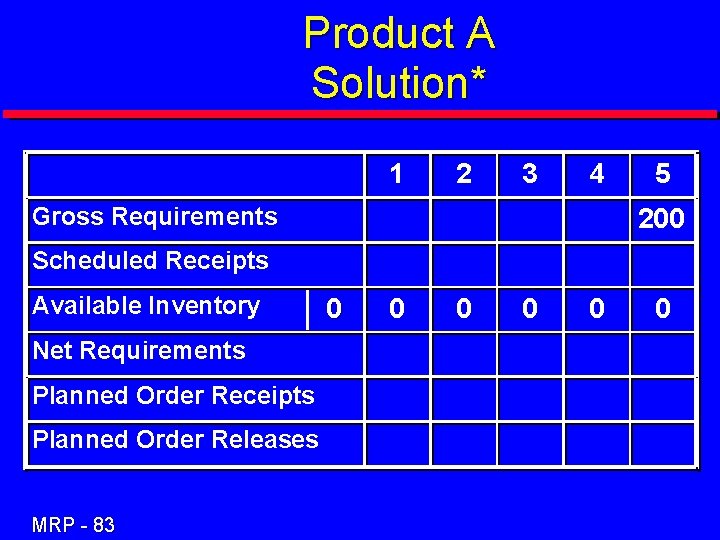 Product A
Solution*

| | | 1 | 2 | 3 | 4 | 5 |
|---|---|---|---|---|---|---|
| Gross Requirements | | | | | | 200 |
| Scheduled Receipts | | | | | | |
| Available Inventory | 0 | 0 | 0 | 0 | 0 | 0 |
| Net Requirements | | | | | | |
| Planned Order Receipts | | | | | | |
| Planned Order Releases | | | | | | |

MRP - 83